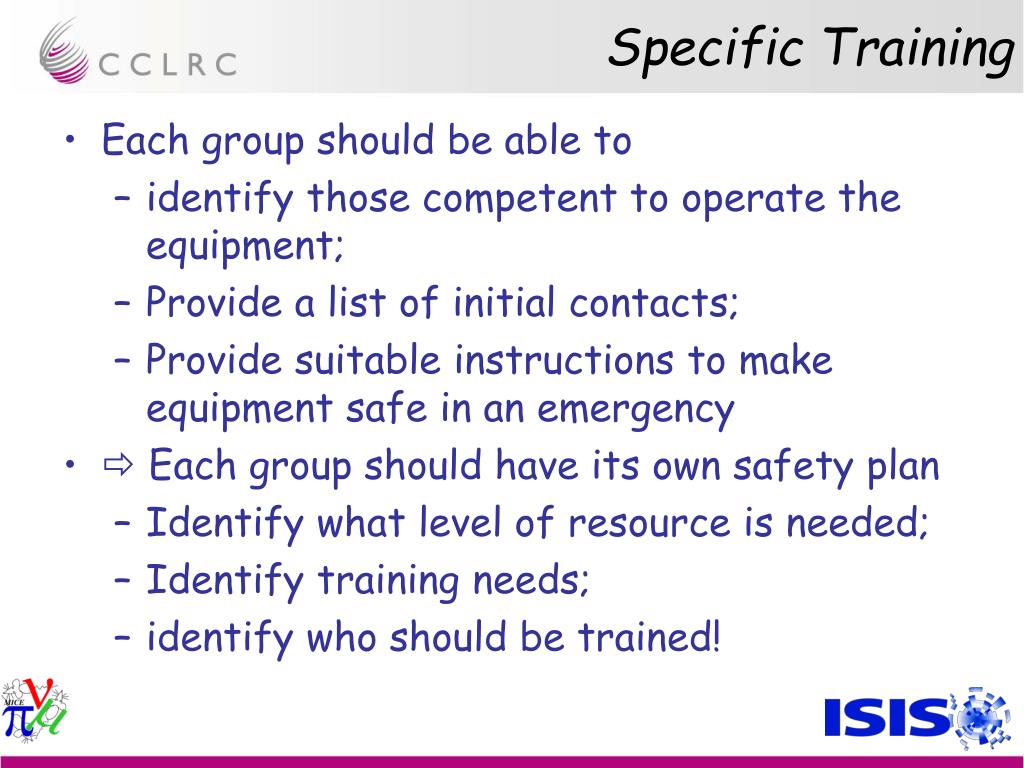 CCLRC

Specific Training

• Each group should be able to
 – identify those competent to operate the equipment;
 – Provide a list of initial contacts;
 – Provide suitable instructions to make equipment safe in an emergency
• ⇨ Each group should have its own safety plan
 – Identify what level of resource is needed;
 – Identify training needs;
 – identify who should be trained!

MICE

ISIS